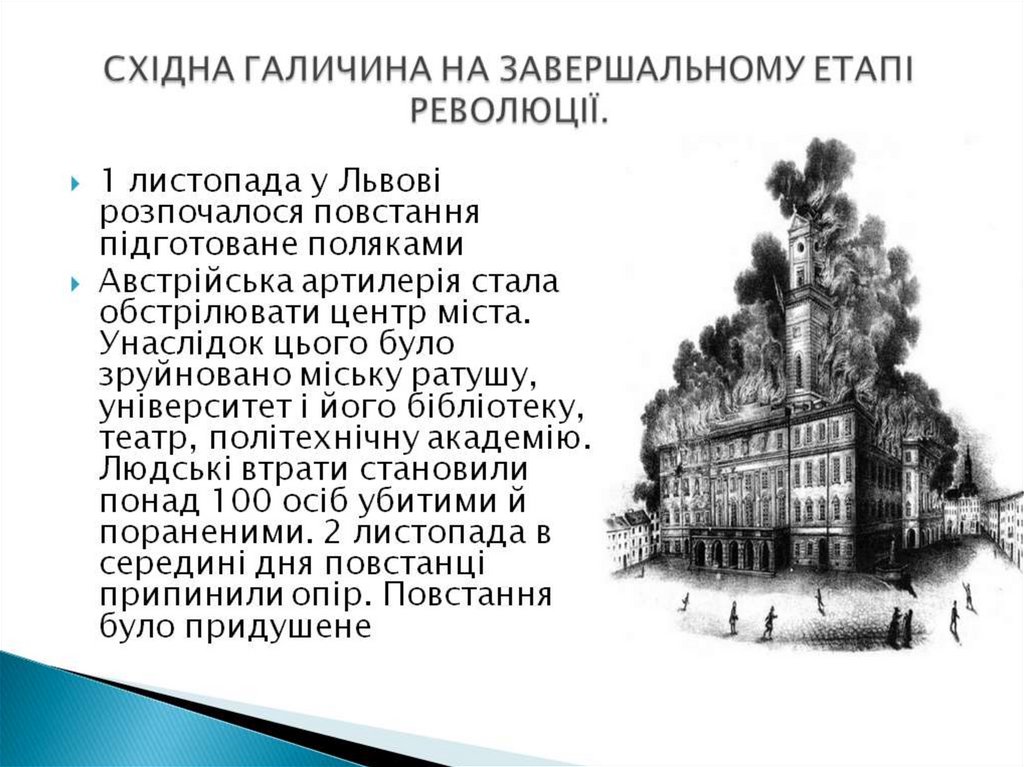 СХІДНА ГАЛИЧИНА НА ЗАВЕРШАЛЬНОМУ ЕТАПІ РЕВОЛЮЦІЇ.

1 листопада у Львові розпочалося повстання підготоване поляками

Австрійська артилерія стала обстрілювати центр міста. Унаслідок цього було зруйновано міську ратушу, університет і його бібліотеку, театр, політехнічну академію. Людські втрати становили понад 100 осіб убитими й пораненими. 2 листопада в середині дня повстанці припинили опір. Повстання було придушене